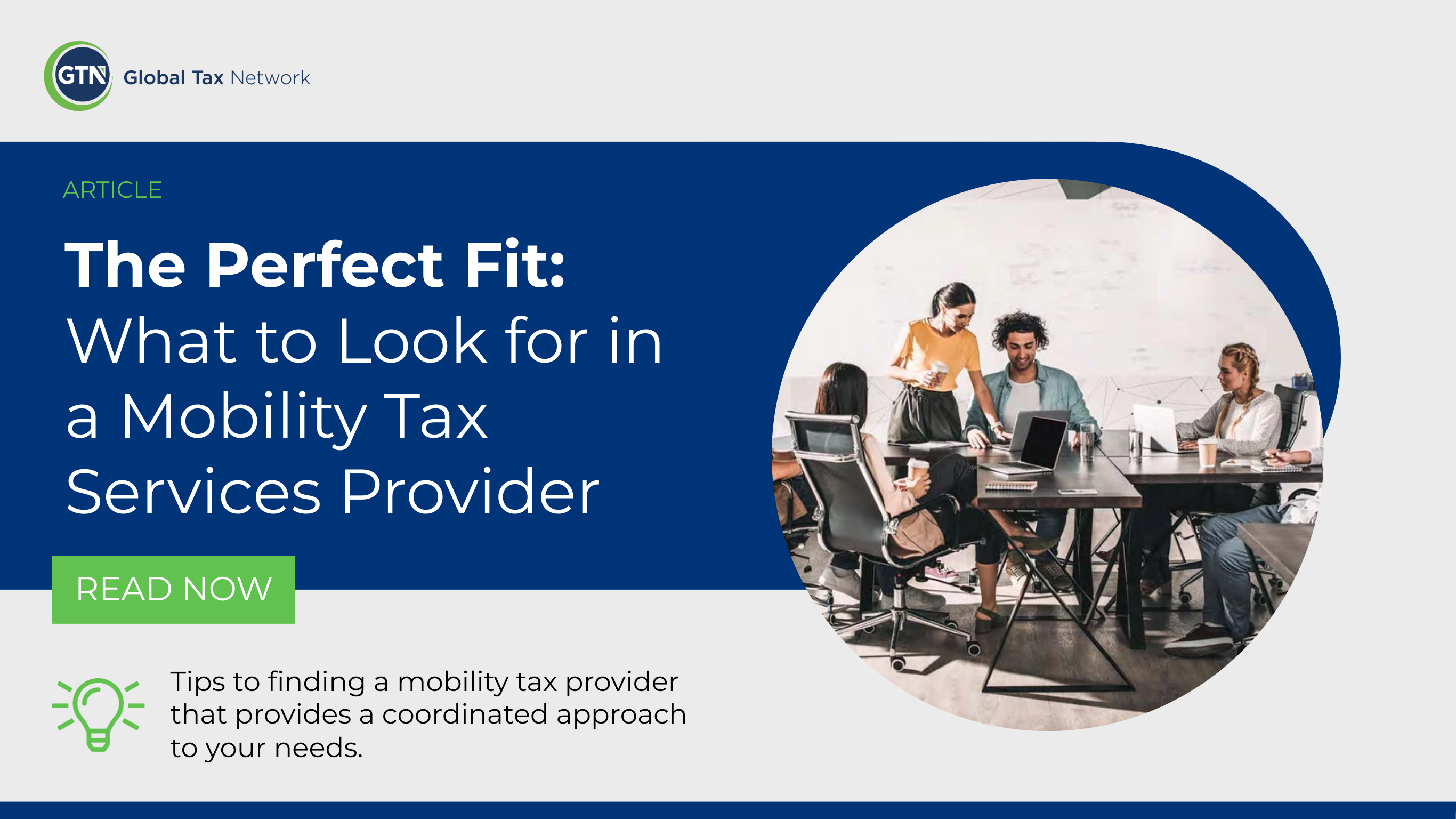 GTN Global Tax Network

ARTICLE

The Perfect Fit:
What to Look for in a Mobility Tax Services Provider

READ NOW

Tips to finding a mobility tax provider that provides a coordinated approach to your needs.